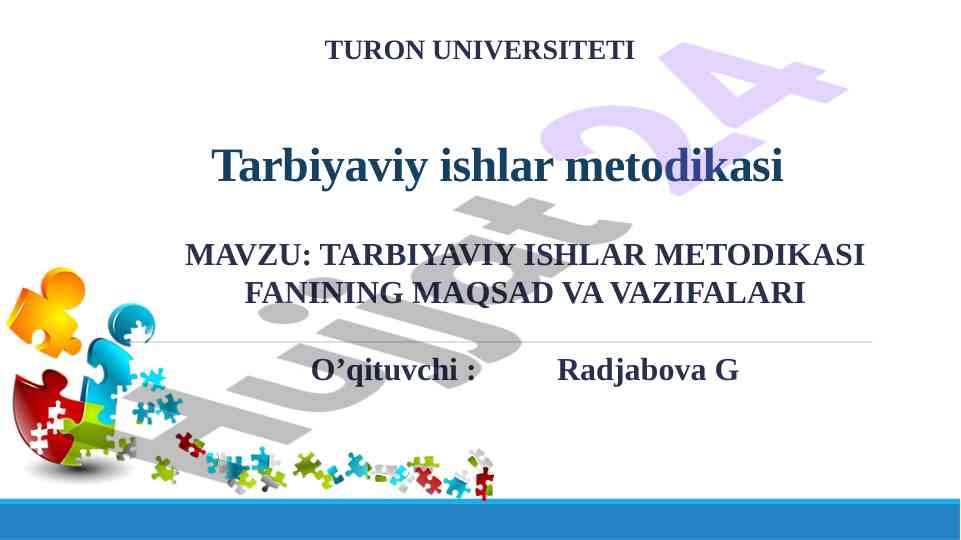 TURON UNIVERSITETI

Tarbiyaviy ishlar metodikasi

MAVZU: TARBIYAVIY ISHLAR METODIKASI FANINING MAQSAD VA VAZIFALARI

O’qituvchi : Radjabova G

Hujjat24